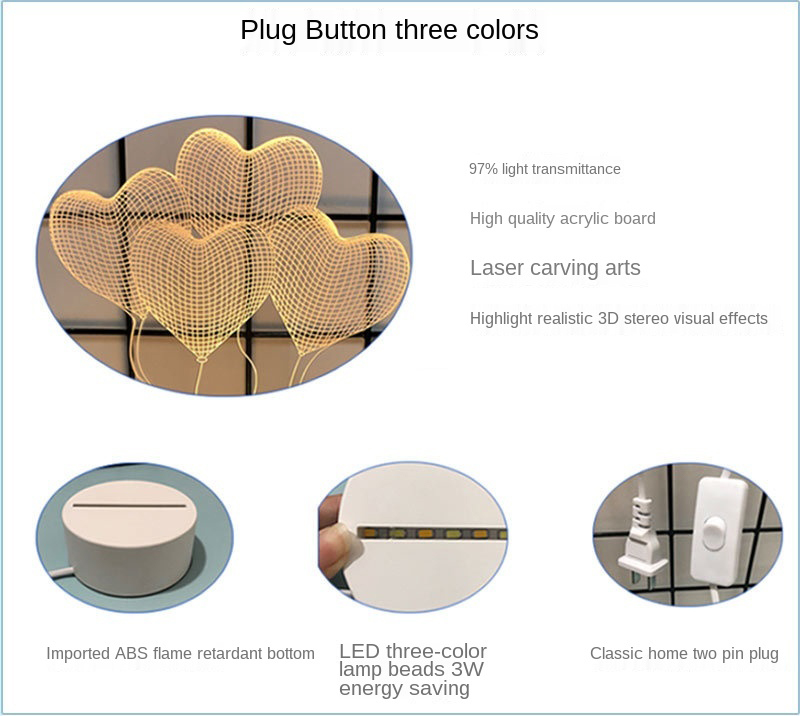 Plug Button three colors

97% light transmittance

High quality acrylic board

Laser carving arts

Highlight realistic 3D stereo visual effects

Imported ABS flame retardant bottom

LED three-color lamp beads 3W energy saving

Classic home two pin plug